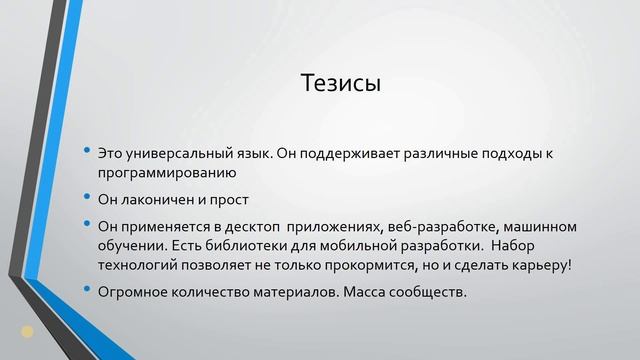 Тезисы

• Это универсальный язык. Он поддерживает различные подходы к программированию

• Он лаконичен и прост

• Он применяется в десктоп приложениях, веб-разработке, машинном обучении. Есть библиотеки для мобильной разработки. Набор технологий позволяет не только прокормится, но и сделать карьеру!

• Огромное количество материалов. Масса сообществ.